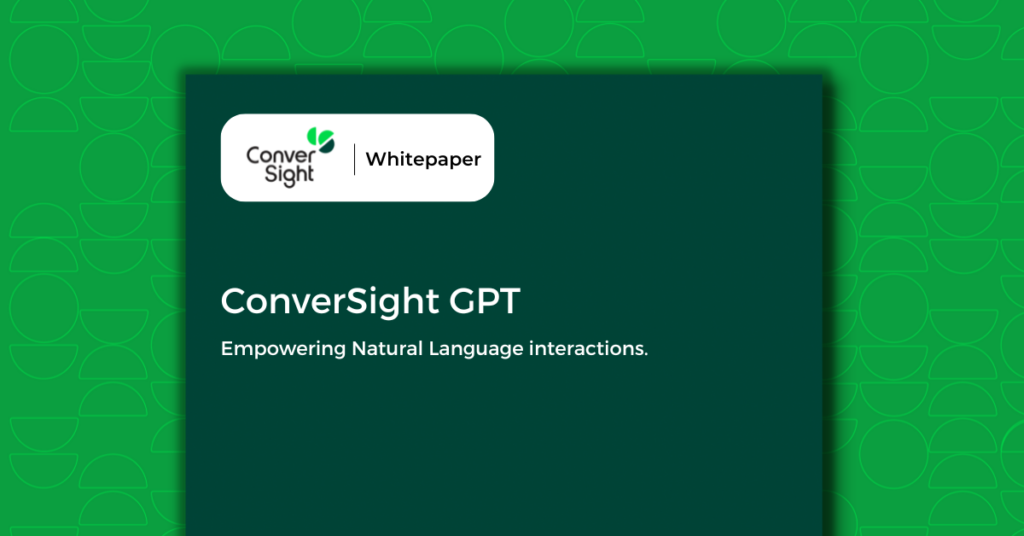 Conver Sight | Whitepaper

ConverSight GPT

Empowering Natural Language interactions.